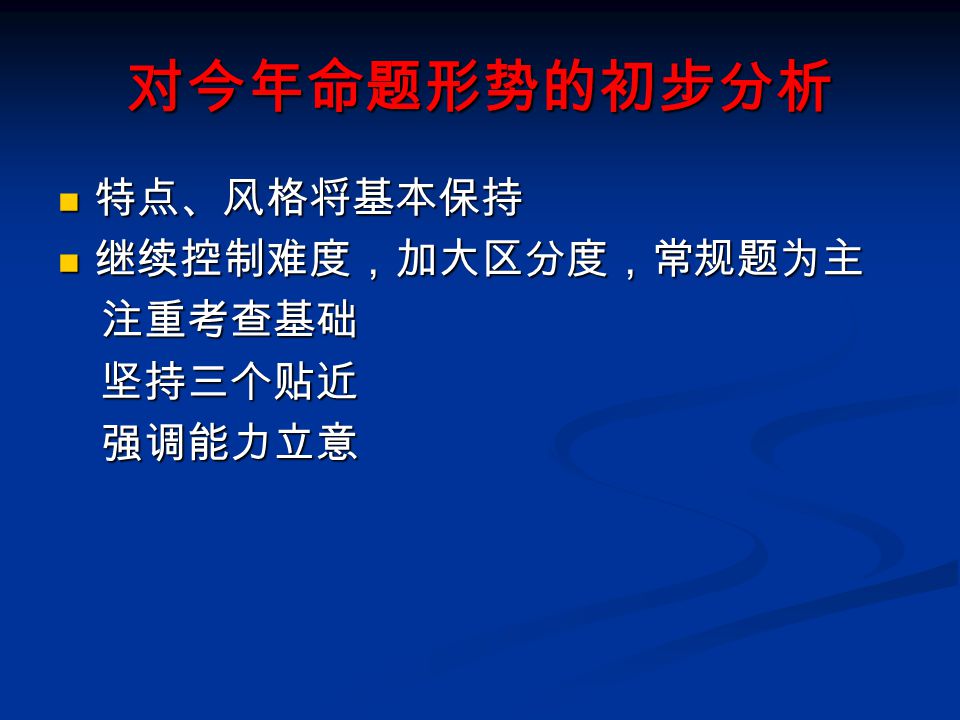 对今年命题形势的初步分析

特点、风格将基本保持

继续控制难度，加大区分度，常规题为主

注重考查基础

坚持三个贴近

强调能力立意